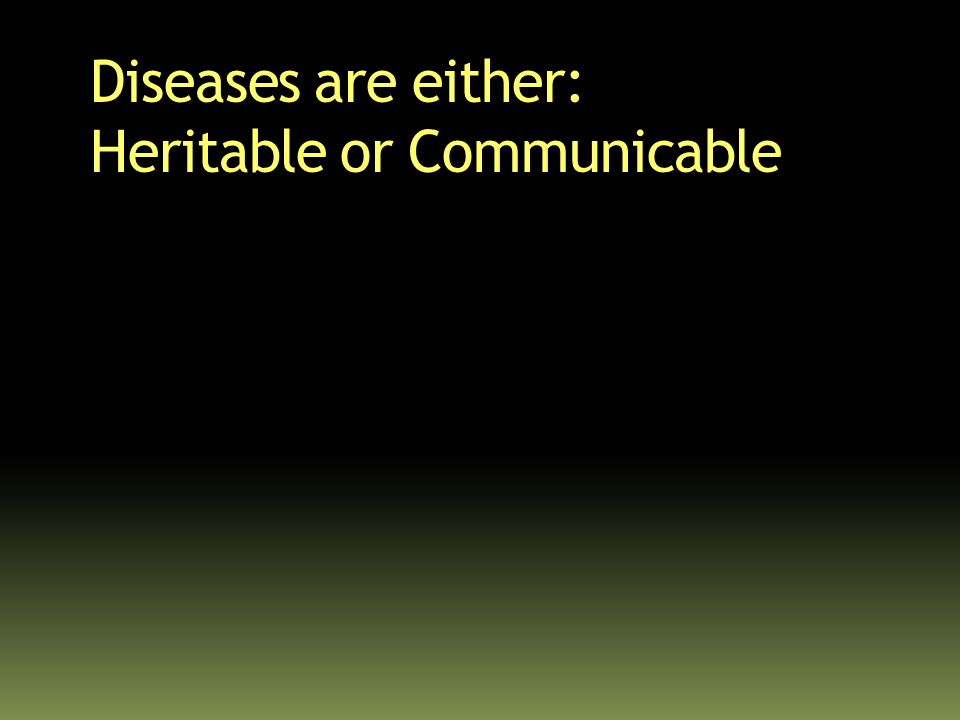 Diseases are either:
Heritable or Communicable